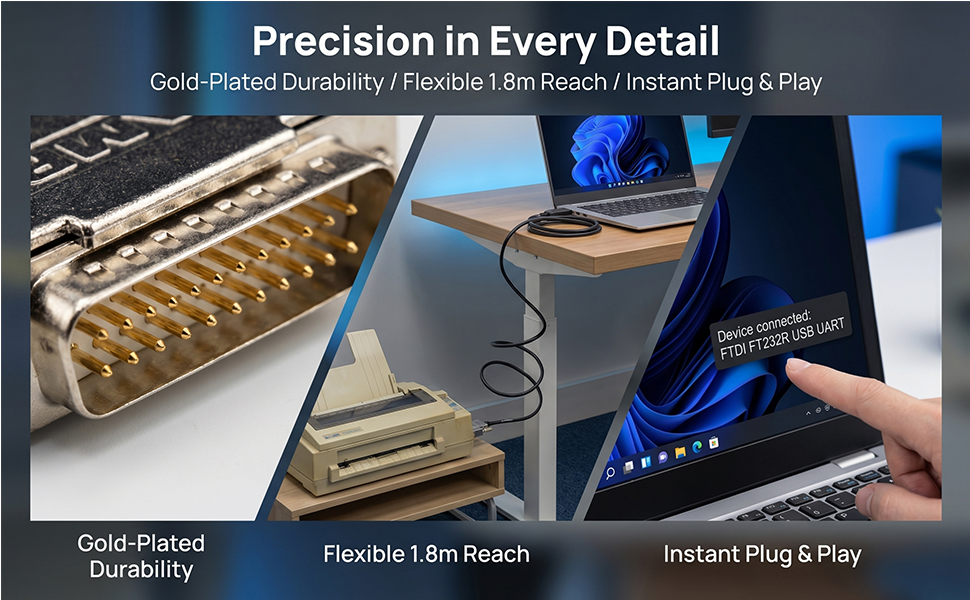 Precision in Every Detail
Gold-Plated Durability / Flexible 1.8m Reach / Instant Plug & Play

Device connected:
FTDI FT232R USB UART

Gold-Plated Durability

Flexible 1.8m Reach

Instant Plug & Play